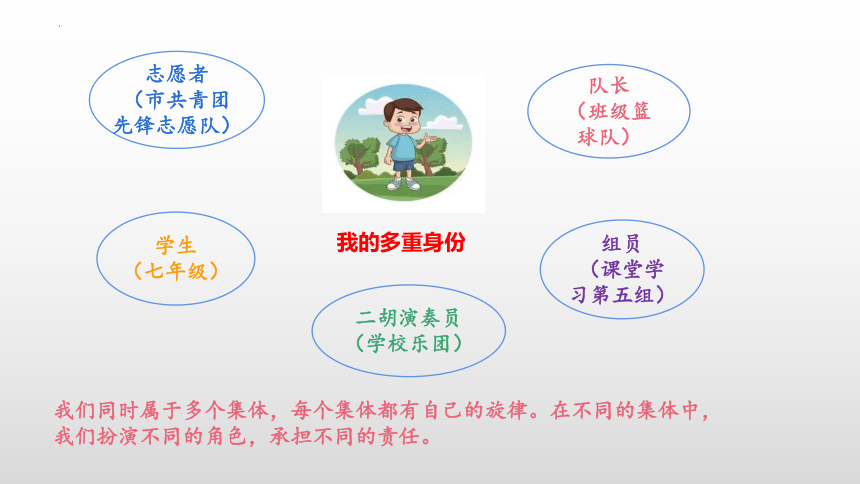 志愿者
（市共青团先锋志愿队）

队长
（班级篮球队）

我的多重身份

学生
（七年级）

组员
（课堂学习第五组）

二胡演奏员
（学校乐团）

我们同时属于多个集体，每个集体都有自己的旋律。在不同的集体中，我们扮演不同的角色，承担不同的责任。